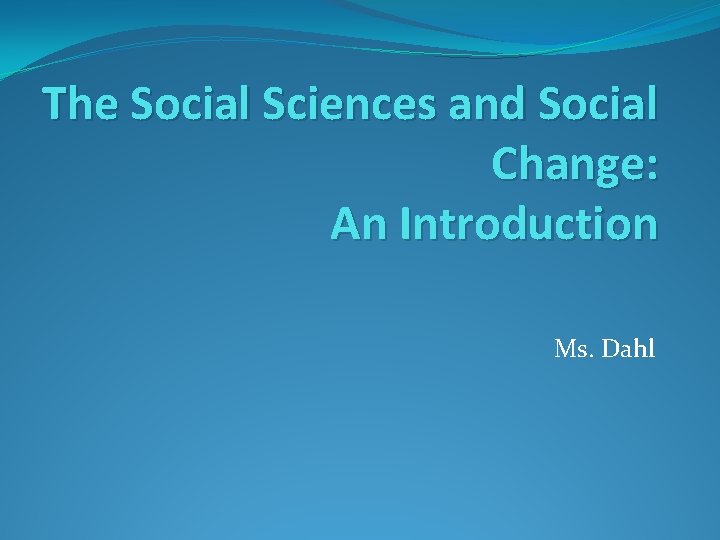 The Social Sciences and Social Change:
An Introduction

Ms. Dahl